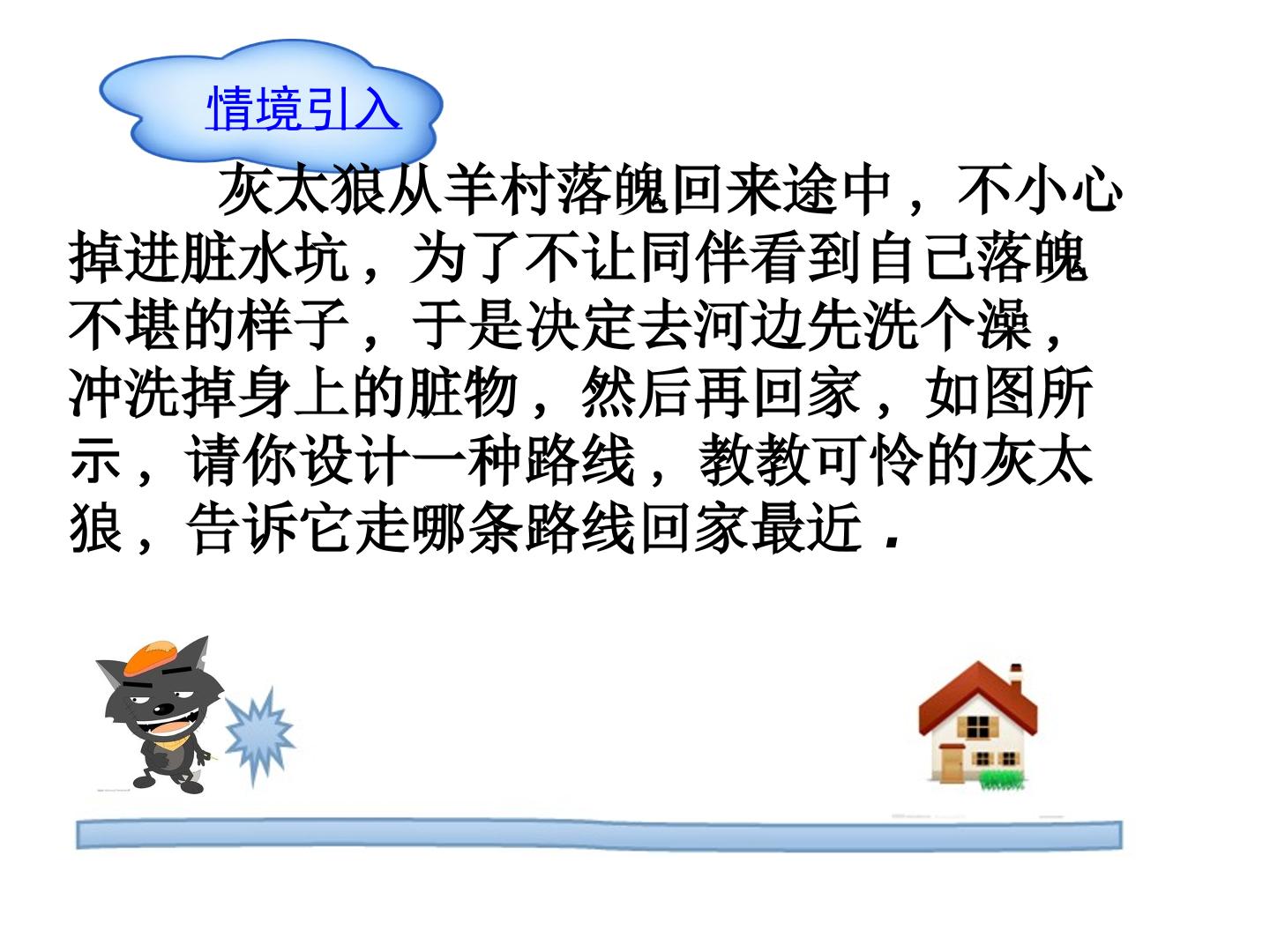 情境引入

灰太狼从羊村落魄回来途中，不小心掉进脏水坑，为了不让同伴看到自己落魄不堪的样子，于是决定去河边先洗个澡，冲洗掉身上的脏物，然后再回家，如图所示，请你设计一种路线，教教可怜的灰太狼，告诉它走哪条路线回家最近．